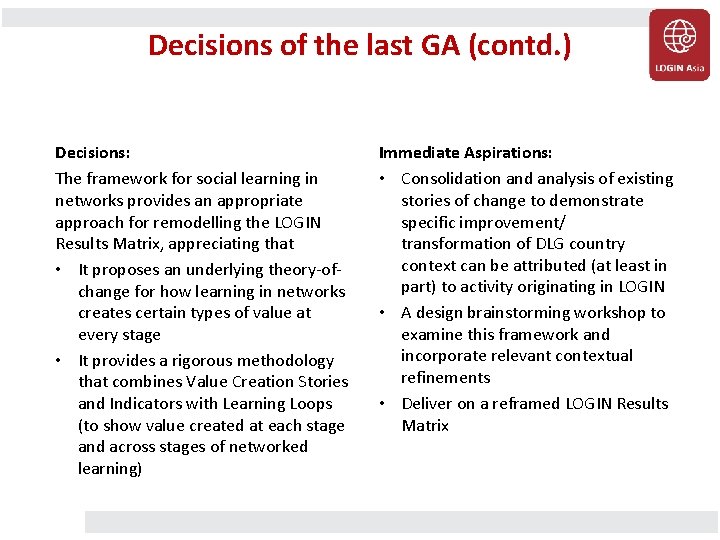 Decisions of the last GA (contd.)

LOGIN Asia

Decisions:

The framework for social learning in networks provides an appropriate approach for remodelling the LOGIN Results Matrix, appreciating that

• It proposes an underlying theory-of-change for how learning in networks creates certain types of value at every stage

• It provides a rigorous methodology that combines Value Creation Stories and Indicators with Learning Loops (to show value created at each stage and across stages of networked learning)

Immediate Aspirations:

• Consolidation and analysis of existing stories of change to demonstrate specific improvement/ transformation of DLG country context can be attributed (at least in part) to activity originating in LOGIN

• A design brainstorming workshop to examine this framework and incorporate relevant contextual refinements

• Deliver on a reframed LOGIN Results Matrix